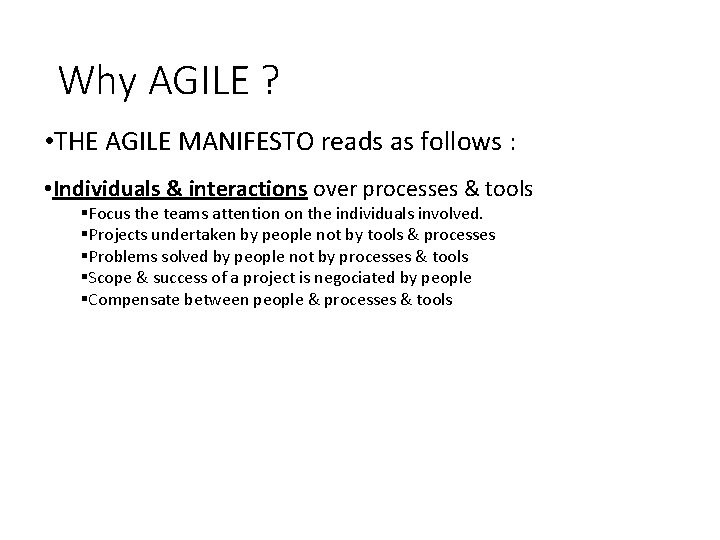 Why AGILE ?

•THE AGILE MANIFESTO reads as follows :

•Individuals & interactions over processes & tools

▪Focus the teams attention on the individuals involved.
▪Projects undertaken by people not by tools & processes
▪Problems solved by people not by processes & tools
▪Scope & success of a project is negociated by people
▪Compensate between people & processes & tools